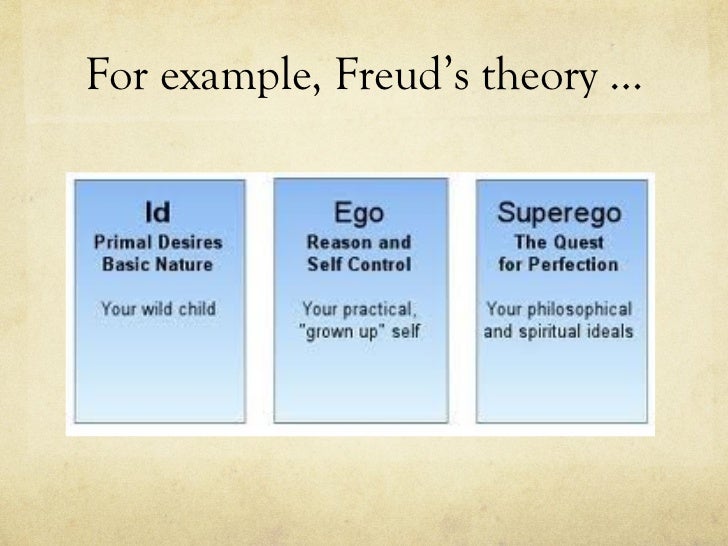 For example, Freud's theory …

Id
Primal Desires
Basic Nature

Your wild child

Ego
Reason and
Self Control

Your practical,
"grown up" self

Superego
The Quest
for Perfection

Your philosophical
and spiritual ideals